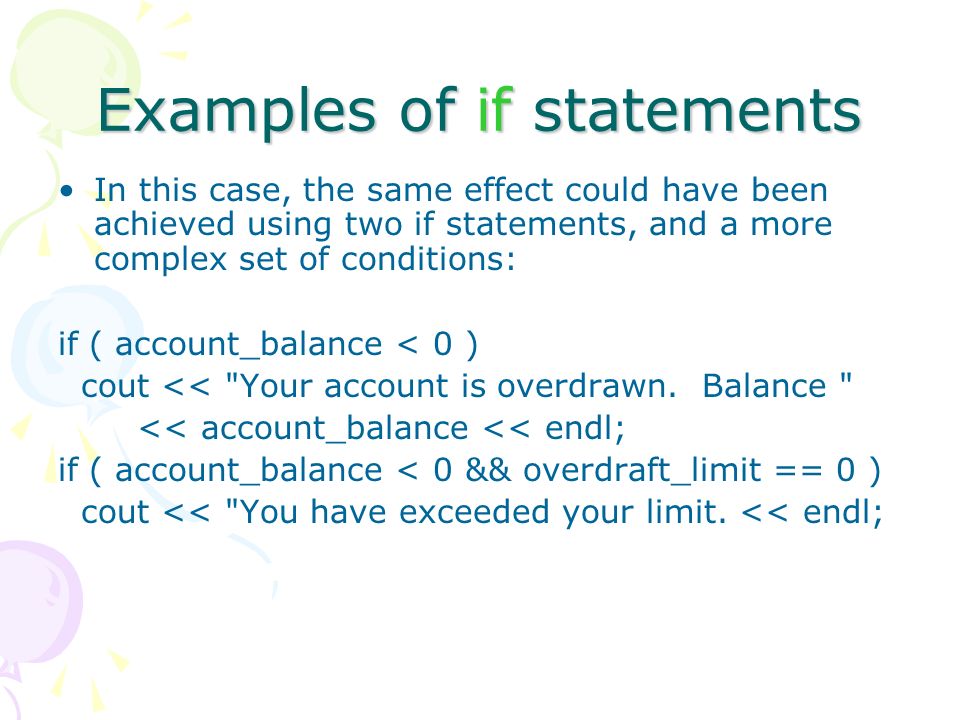 Examples of if statements

• In this case, the same effect could have been achieved using two if statements, and a more complex set of conditions:

if ( account_balance < 0 )
  cout << "Your account is overdrawn.  Balance "
      << account_balance << endl;
if ( account_balance < 0 && overdraft_limit == 0 )
  cout << "You have exceeded your limit. << endl;